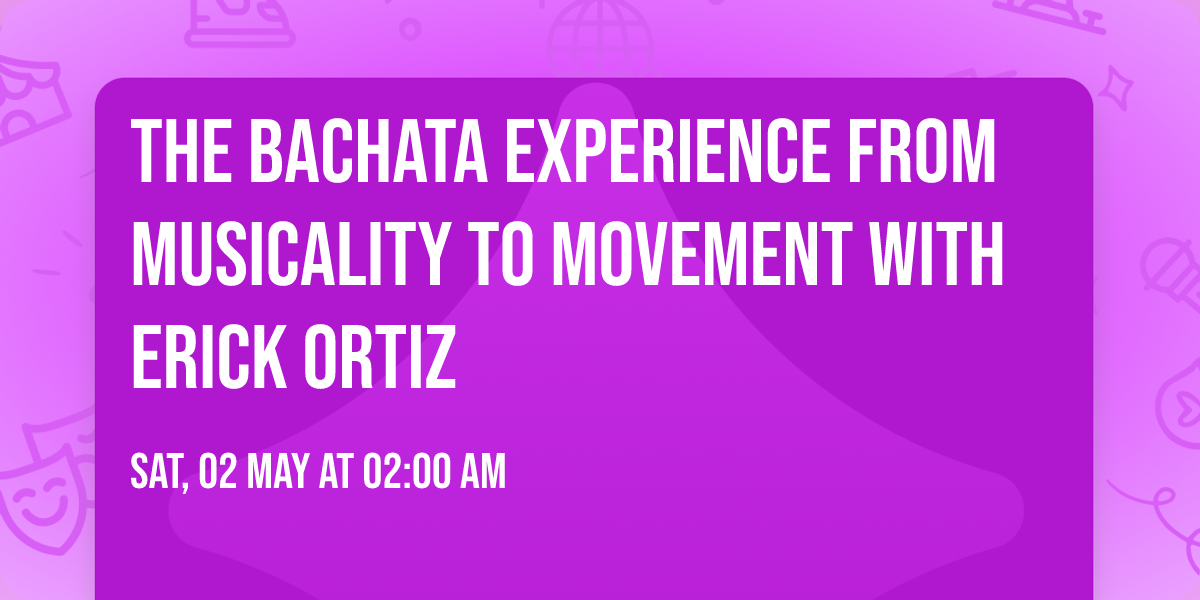 THE BACHATA EXPERIENCE FROM MUSICALITY TO MOVEMENT WITH ERICK ORTIZ

SAT, 02 MAY AT 02:00 AM